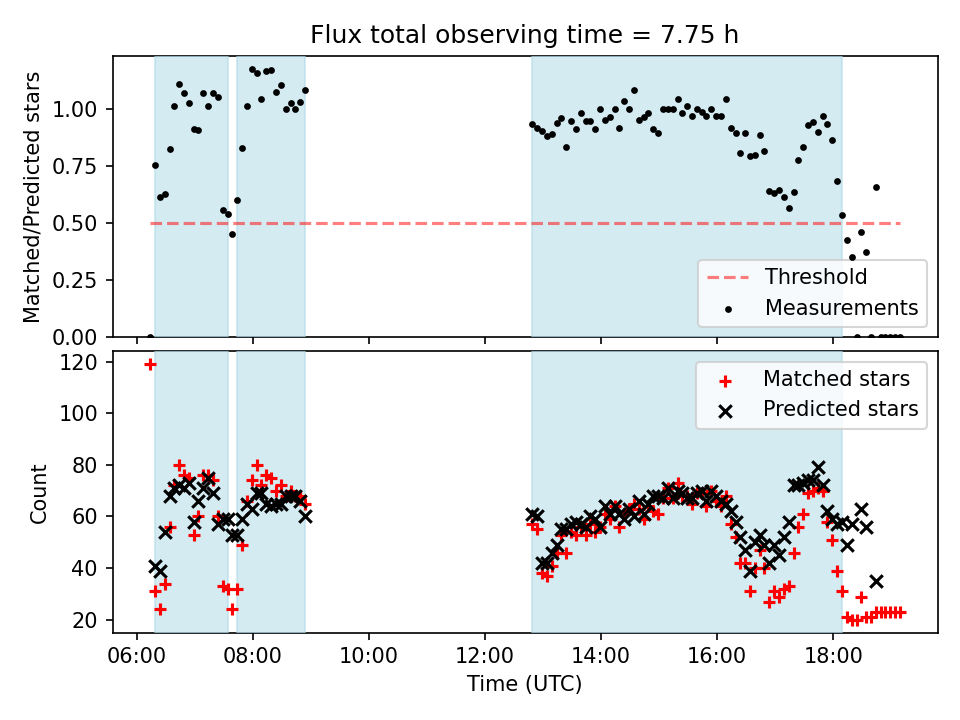 Flux total observing time = 7.75 h

Matched/Predicted stars

1.00
0.75
0.50
0.25
0.00

Threshold
Measurements

Count

120
100
80
60
40
20

Matched stars
Predicted stars

06:00
08:00
10:00
12:00
14:00
16:00
18:00

Time (UTC)